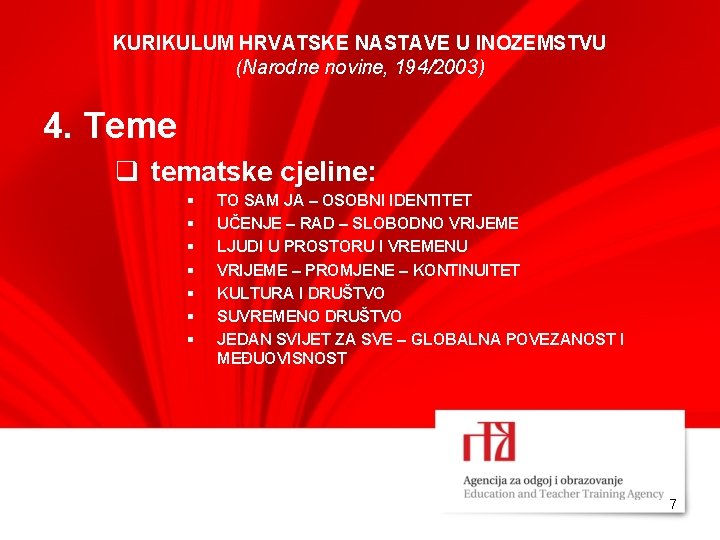 KURIKULUM HRVATSKE NASTAVE U INOZEMSTVU
(Narodne novine, 194/2003)

4. Teme

❑ tematske cjeline:

▪ TO SAM JA – OSOBNI IDENTITET
▪ UČENJE – RAD – SLOBODNO VRIJEME
▪ LJUDI U PROSTORU I VREMENU
▪ VRIJEME – PROMJENE – KONTINUITET
▪ KULTURA I DRUŠTVO
▪ SUVREMENO DRUŠTVO
▪ JEDAN SVIJET ZA SVE – GLOBALNA POVEZANOST I MEĐUOVISNOST

Agencija za odgoj i obrazovanje
Education and Teacher Training Agency

7